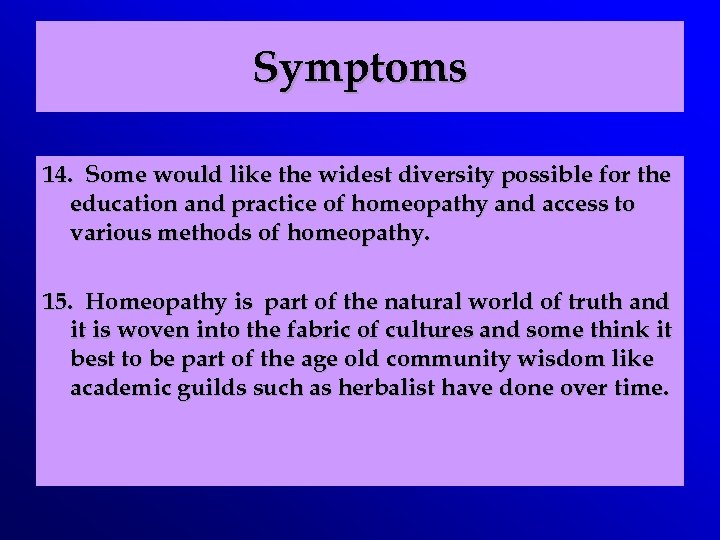 Symptoms

14. Some would like the widest diversity possible for the education and practice of homeopathy and access to various methods of homeopathy.

15. Homeopathy is part of the natural world of truth and it is woven into the fabric of cultures and some think it best to be part of the age old community wisdom like academic guilds such as herbalist have done over time.